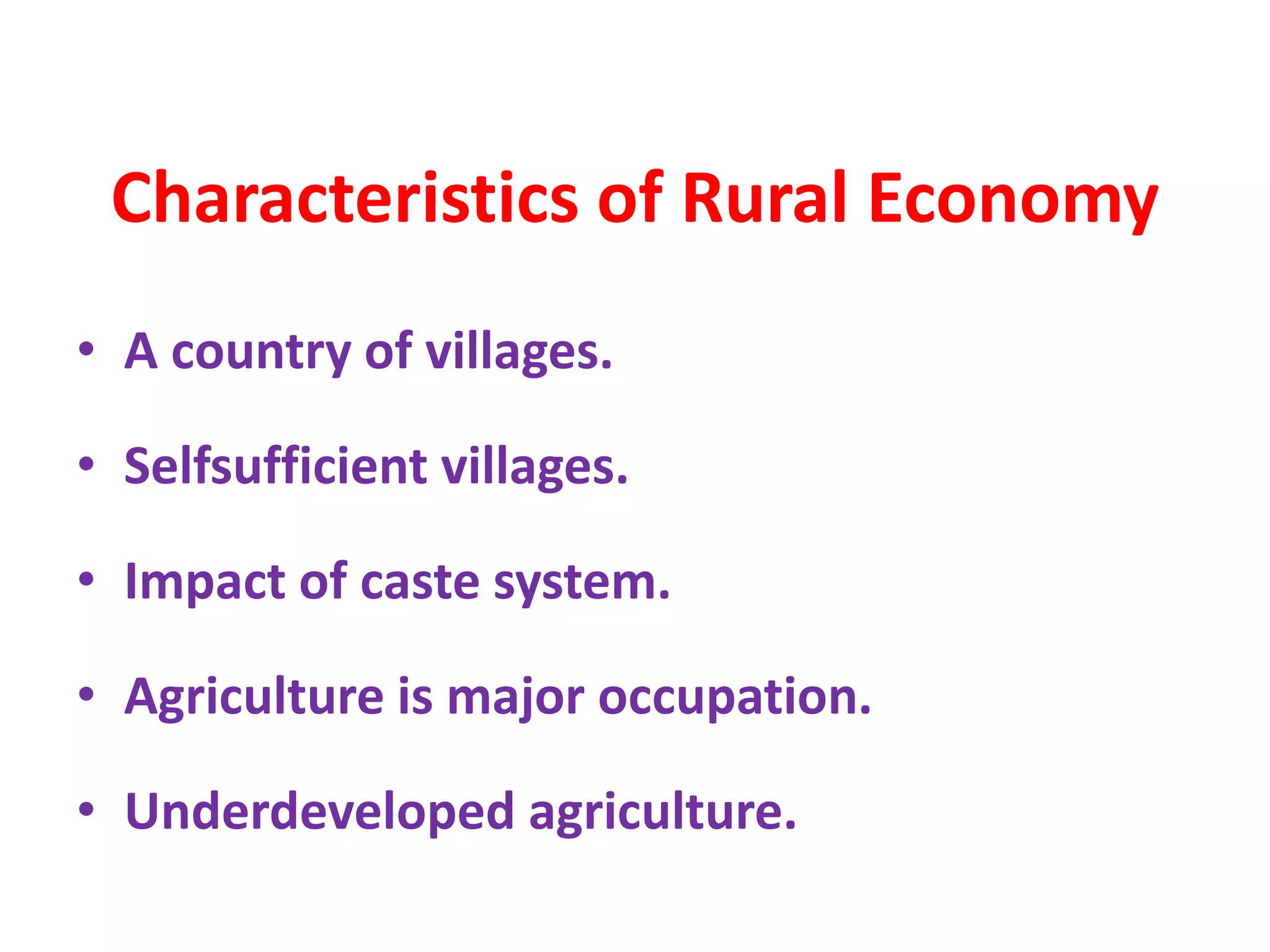 Characteristics of Rural Economy

• A country of villages.

• Selfsufficient villages.

• Impact of caste system.

• Agriculture is major occupation.

• Underdeveloped agriculture.